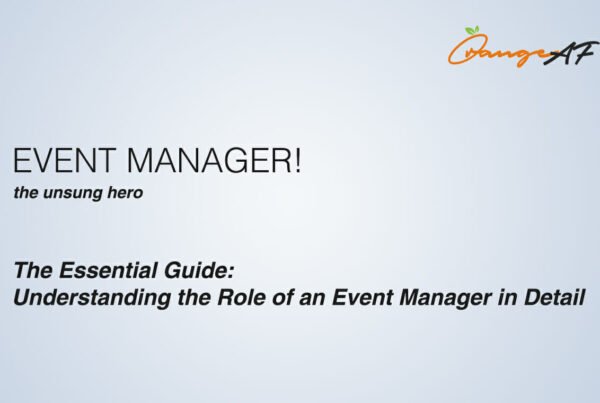 OrangeAF

EVENT MANAGER!
the unsung hero

The Essential Guide:
Understanding the Role of an Event Manager in Detail